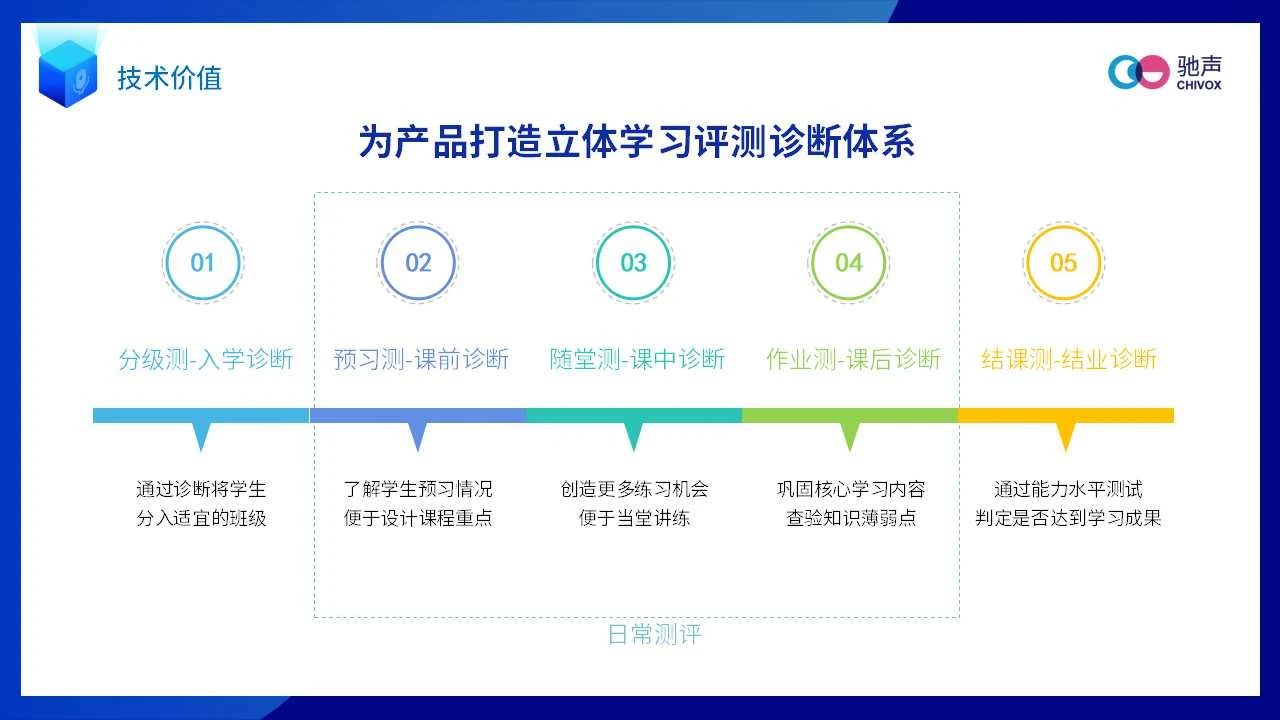 技术价值

驰声
CHIVOX

为产品打造立体学习评测诊断体系

01
分级测-入学诊断
通过诊断将学生
分入适宜的班级

02
预习测-课前诊断
了解学生预习情况
便于设计课程重点

03
随堂测-课中诊断
创造更多练习机会
便于当堂讲练

04
作业测-课后诊断
巩固核心学习内容
查验知识薄弱点

05
结课测-结业诊断
通过能力水平测试
判定是否达到学习成果

日常测评